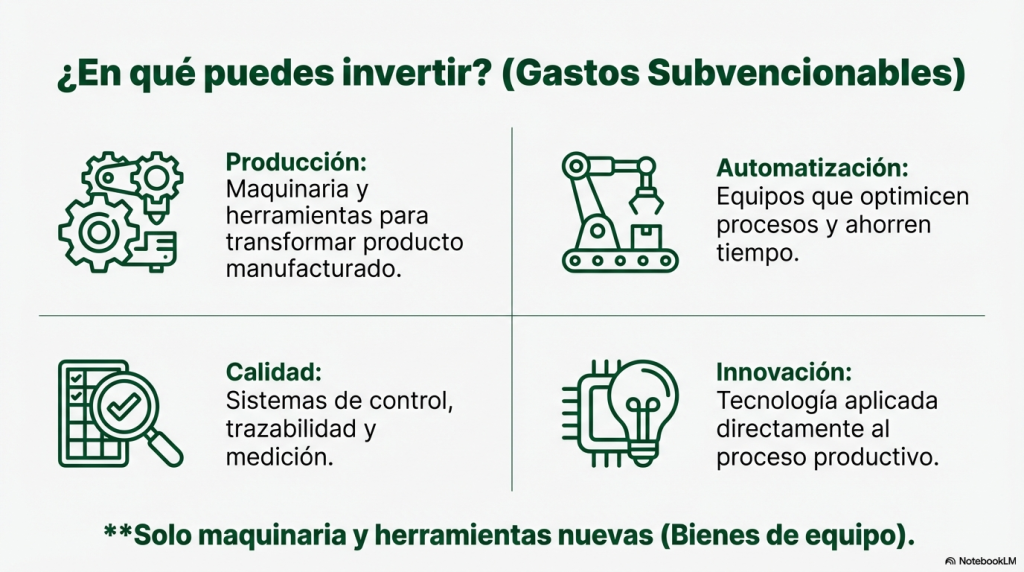 ¿En qué puedes invertir? (Gastos Subvencionables)

Producción:
Maquinaria y herramientas para transformar producto manufacturado.

Automatización:
Equipos que optimicen procesos y ahorren tiempo.

Calidad:
Sistemas de control, trazabilidad y medición.

Innovación:
Tecnología aplicada directamente al proceso productivo.

**Solo maquinaria y herramientas nuevas (Bienes de equipo).

NotebookLM